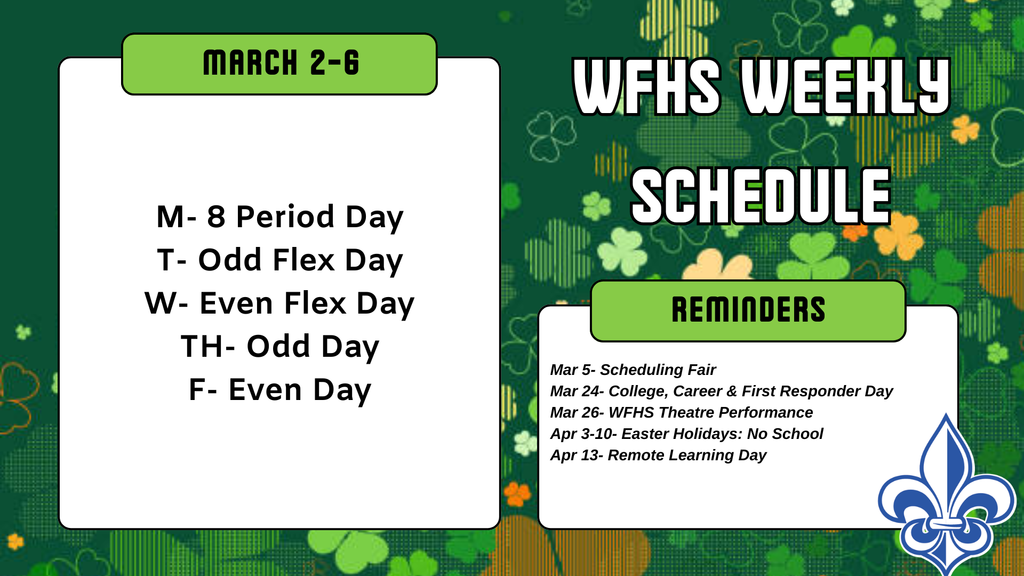 MARCH 2-6

M- 8 Period Day
T- Odd Flex Day
W- Even Flex Day
TH- Odd Day
F- Even Day

WFHS WEEKLY SCHEDULE

REMINDERS

Mar 5- Scheduling Fair
Mar 24- College, Career & First Responder Day
Mar 26- WFHS Theatre Performance
Apr 3-10- Easter Holidays: No School
Apr 13- Remote Learning Day